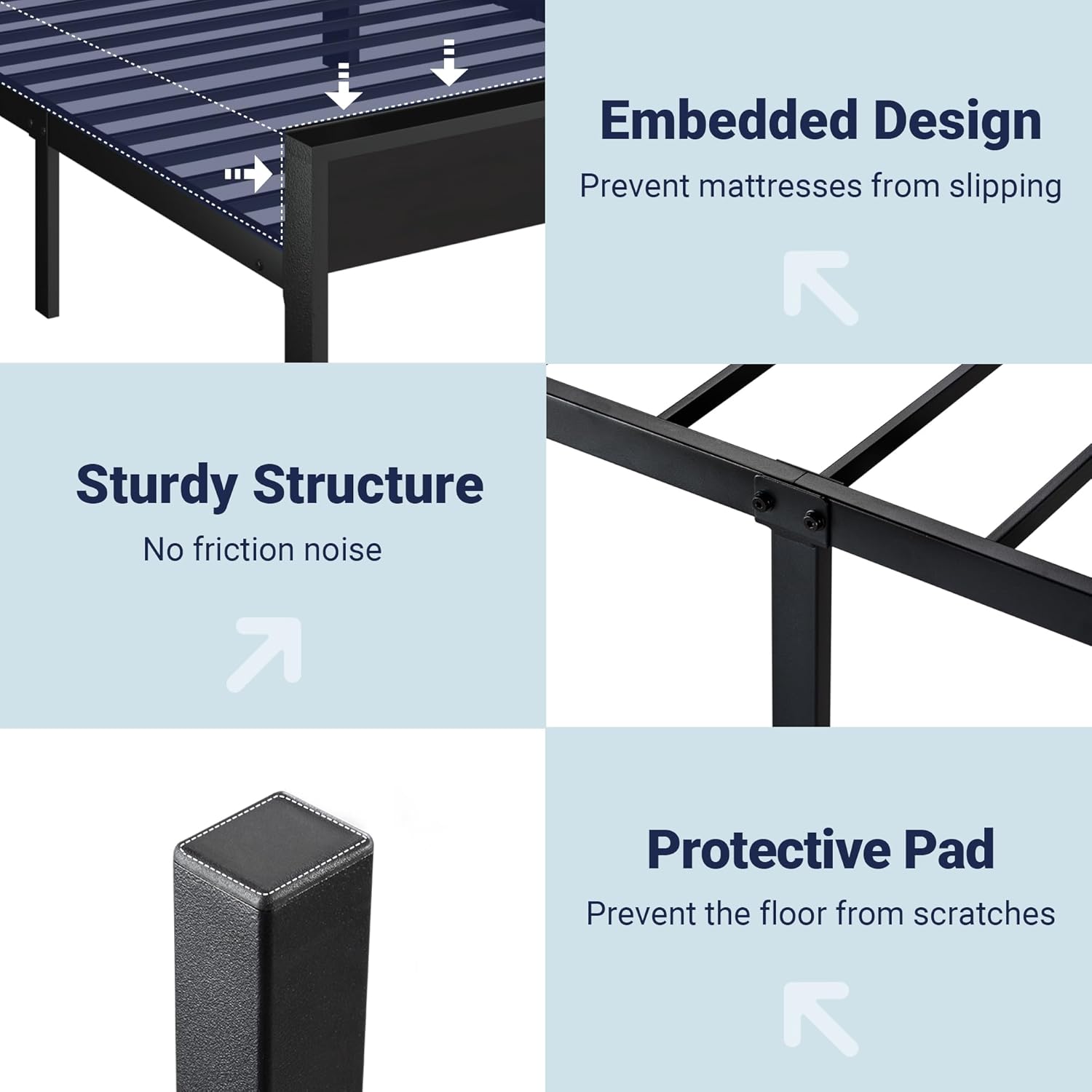 Embedded Design

Prevent mattresses from slipping

Sturdy Structure

No friction noise

Protective Pad

Prevent the floor from scratches